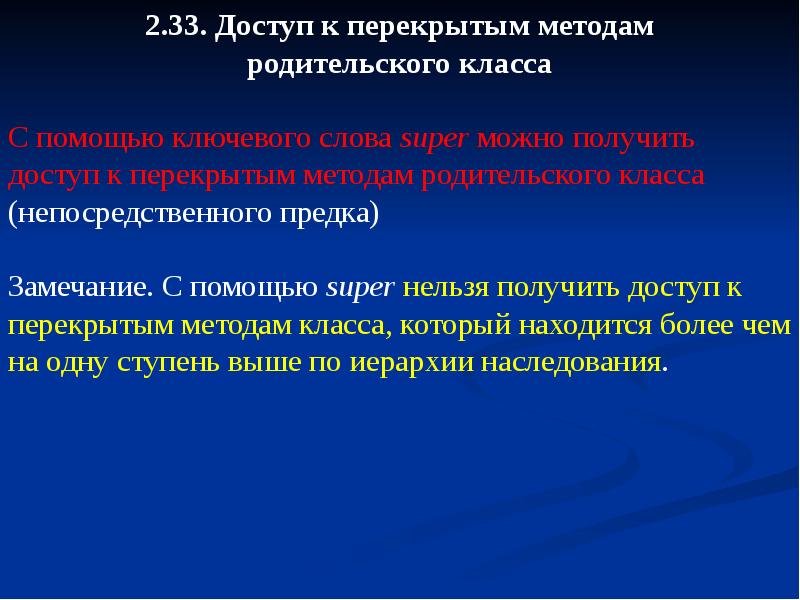 2.33. Доступ к перекрытым методам
родительского класса

С помощью ключевого слова super можно получить доступ к перекрытым методам родительского класса (непосредственного предка)

Замечание. С помощью super нельзя получить доступ к перекрытым методам класса, который находится более чем на одну ступень выше по иерархии наследования.